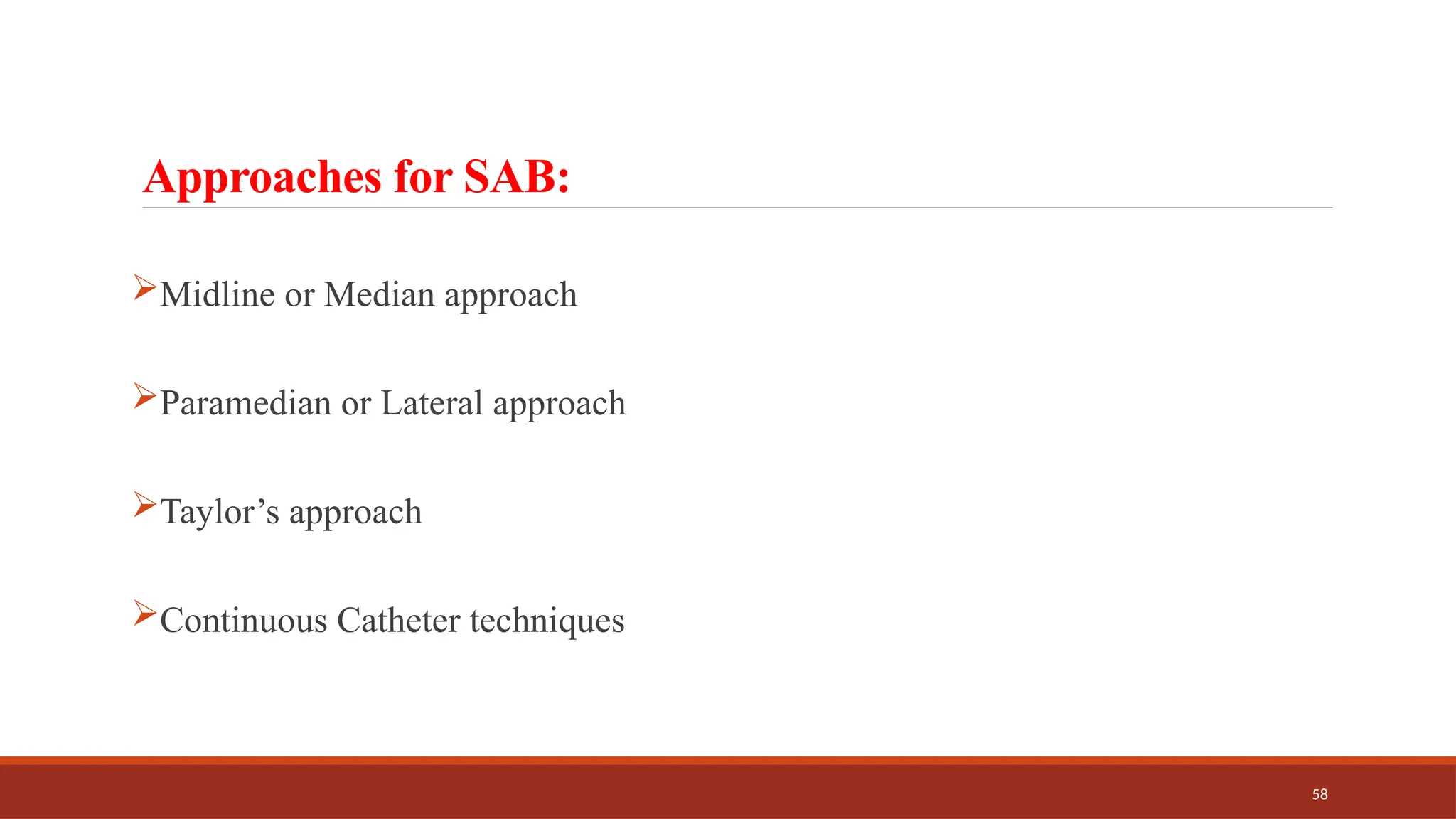 Approaches for SAB:

➢Midline or Median approach

➢Paramedian or Lateral approach

➢Taylor’s approach

➢Continuous Catheter techniques

58